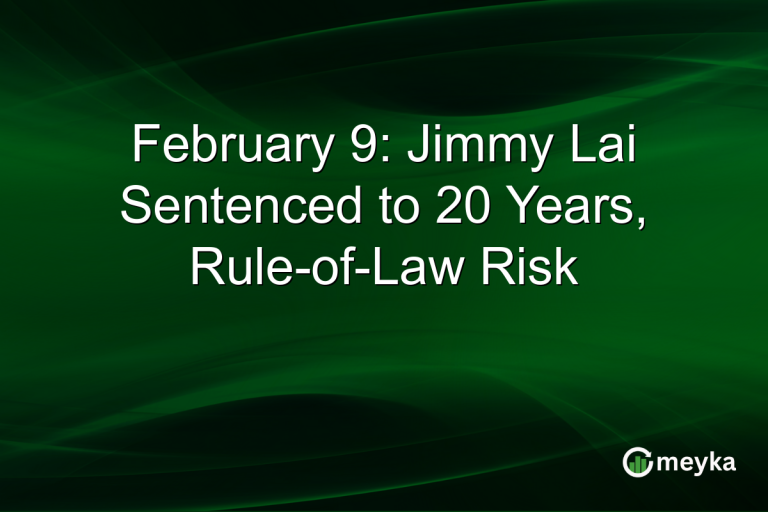 February 9: Jimmy Lai Sentenced to 20 Years, Rule-of-Law Risk

meyka